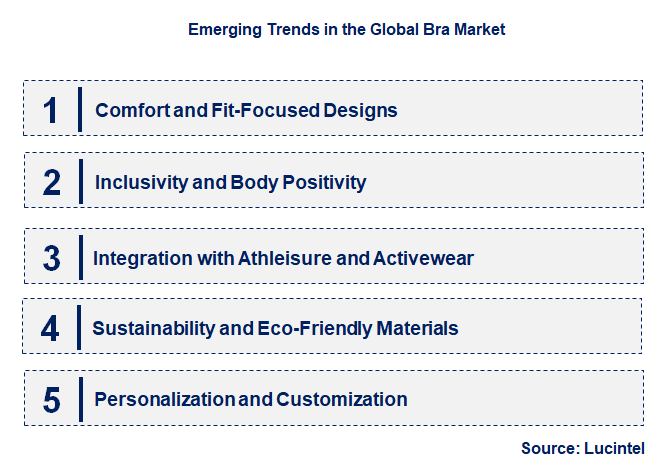 Emerging Trends in the Global Bra Market

1 Comfort and Fit-Focused Designs

2 Inclusivity and Body Positivity

3 Integration with Athleisure and Activewear

4 Sustainability and Eco-Friendly Materials

5 Personalization and Customization

Source: Lucintel